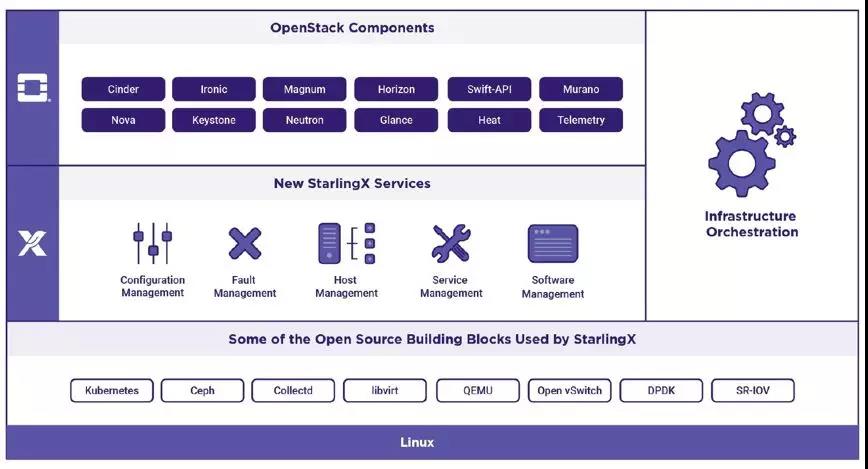 OpenStack Components

Cinder
Ironic
Magnum
Horizon
Swift-API
Murano
Nova
Keystone
Neutron
Glance
Heat
Telemetry

New StarlingX Services

Configuration Management
Fault Management
Host Management
Service Management
Software Management

Infrastructure Orchestration

Some of the Open Source Building Blocks Used by StarlingX

Kubernetes
Ceph
Collectd
libvirt
QEMU
Open vSwitch
DPDK
SR-IOV

Linux